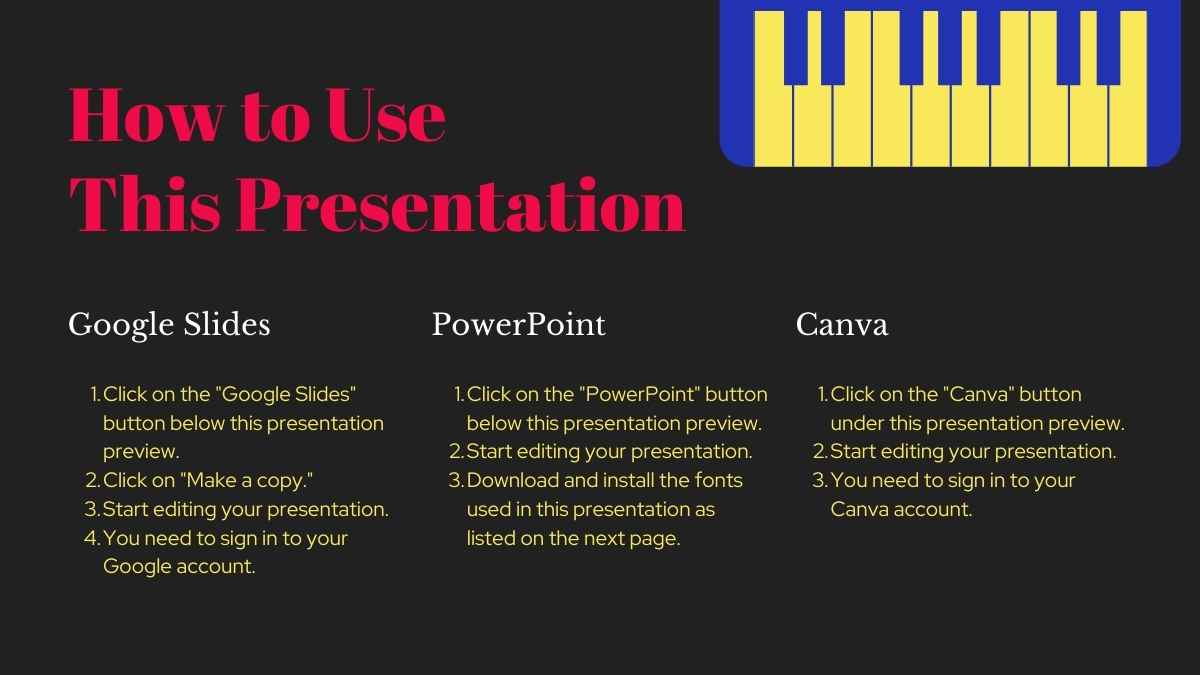 How to Use This Presentation

Google Slides

1. Click on the "Google Slides" button below this presentation preview.
2. Click on "Make a copy."
3. Start editing your presentation.
4. You need to sign in to your Google account.

PowerPoint

1. Click on the "PowerPoint" button below this presentation preview.
2. Start editing your presentation.
3. Download and install the fonts used in this presentation as listed on the next page.

Canva

1. Click on the "Canva" button under this presentation preview.
2. Start editing your presentation.
3. You need to sign in to your Canva account.